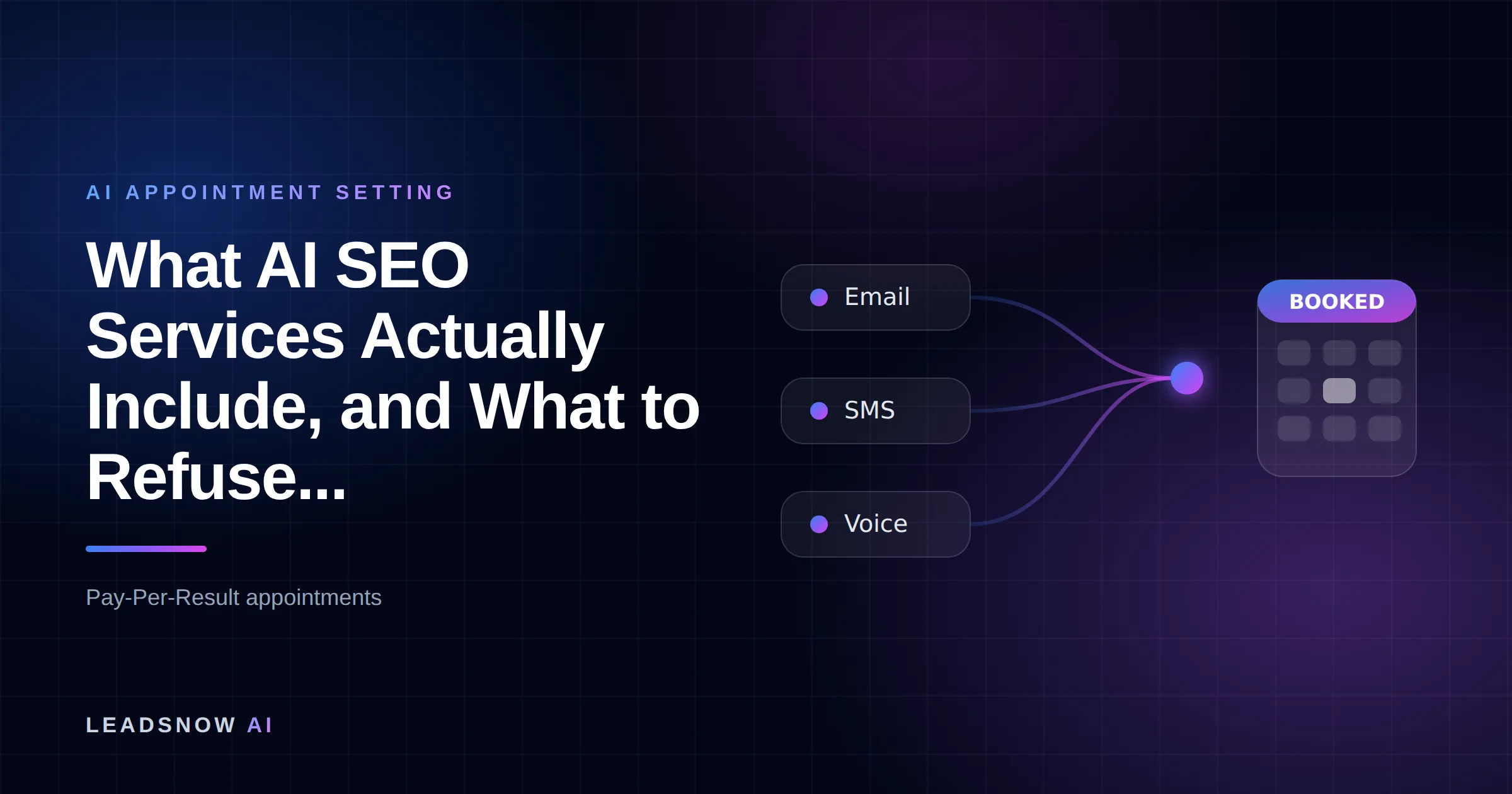 AI APPOINTMENT SETTING

What AI SEO Services Actually Include, and What to Refuse...

Pay-Per-Result appointments

LEADSNOW AI

Email

SMS

Voice

BOOKED